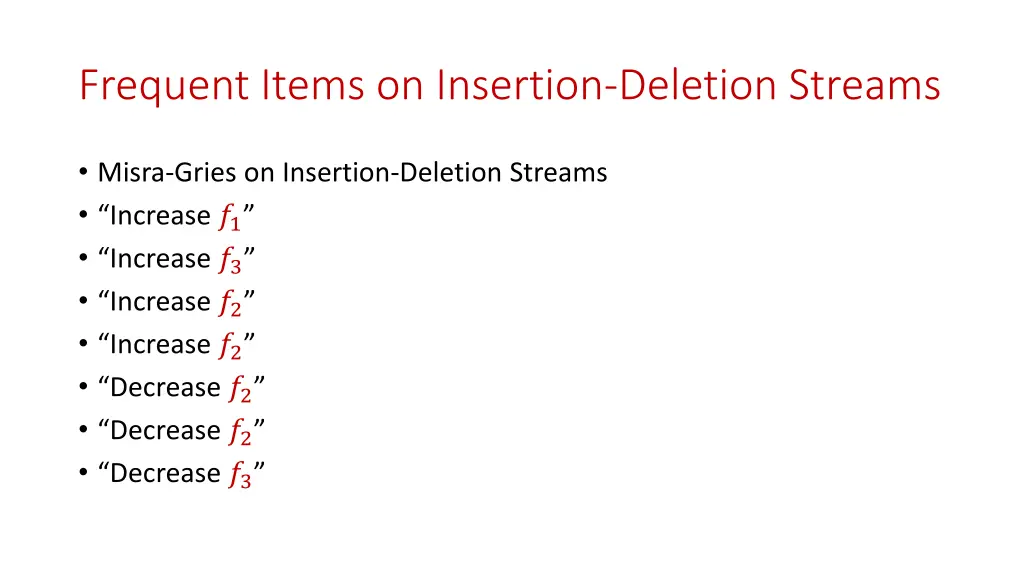 Frequent Items on Insertion-Deletion Streams

• Misra-Gries on Insertion-Deletion Streams
• “Increase $f_1$”
• “Increase $f_3$”
• “Increase $f_2$”
• “Increase $f_2$”
• “Decrease $f_2$”
• “Decrease $f_2$”
• “Decrease $f_3$”